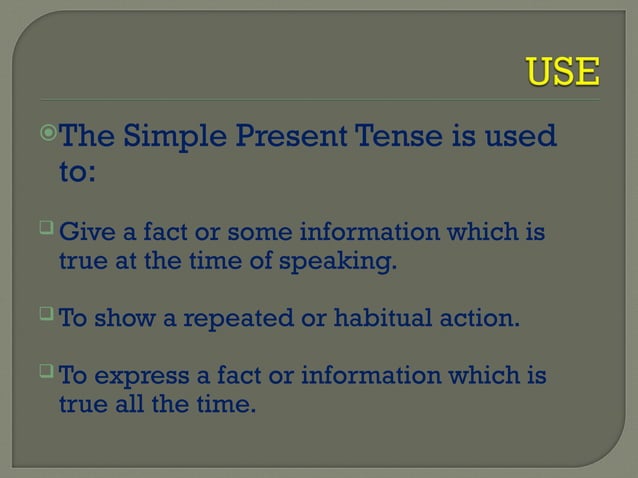 USE

The Simple Present Tense is used to:

Give a fact or some information which is true at the time of speaking.

To show a repeated or habitual action.

To express a fact or information which is true all the time.